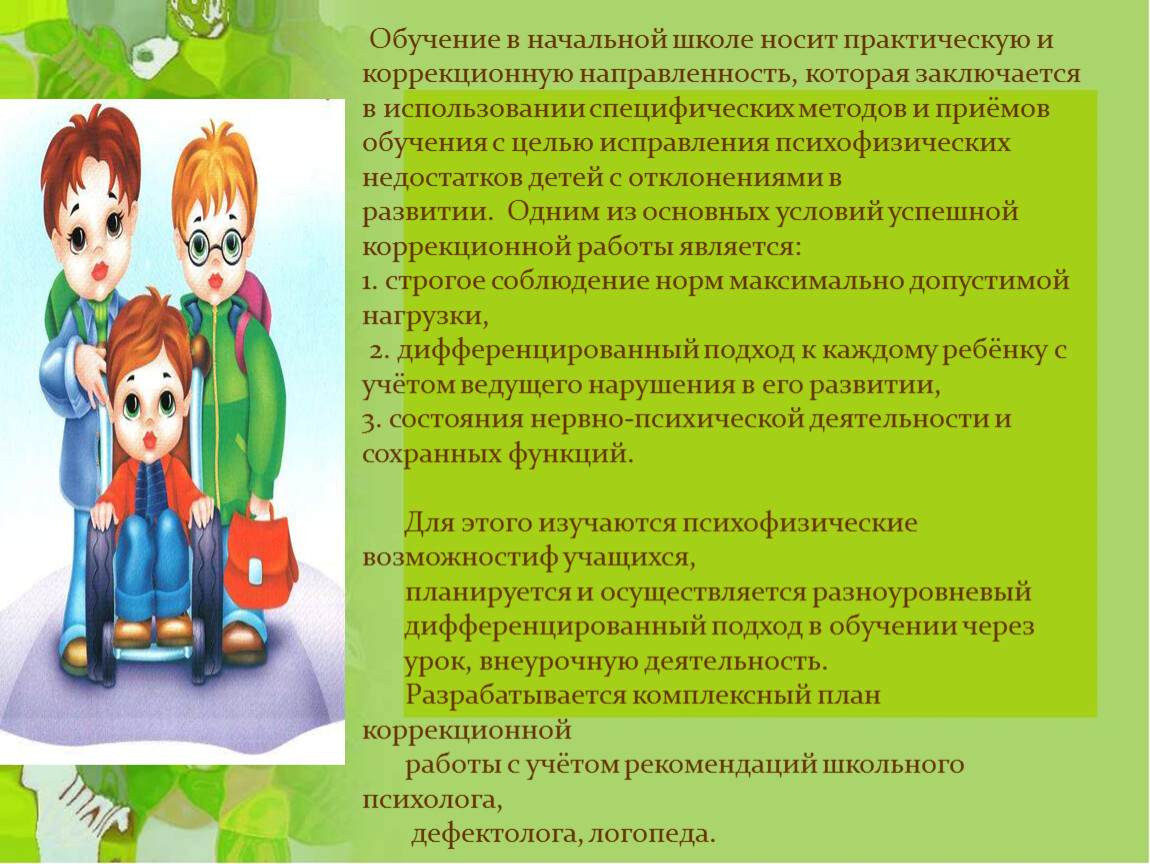 Обучение в начальной школе носит практическую и коррекционную направленность, которая заключается в использовании специфических методов и приёмов обучения с целью исправления психофизических недостатков детей с отклонениями в развитии. Одним из основных условий успешной коррекционной работы является:
1. строгое соблюдение норм максимально допустимой нагрузки,
2. дифференцированный подход к каждому ребёнку с учётом ведущего нарушения в его развитии,
3. состояния нервно-психической деятельности и сохранных функций.

Для этого изучаются психофизические возможностиф учащихся,
планируется и осуществляется разноуровневый дифференцированный подход в обучении через урок, внеурочную деятельность.
Разрабатывается комплексный план коррекционной
работы с учётом рекомендаций школьного психолога,
дефектолога, логопеда.